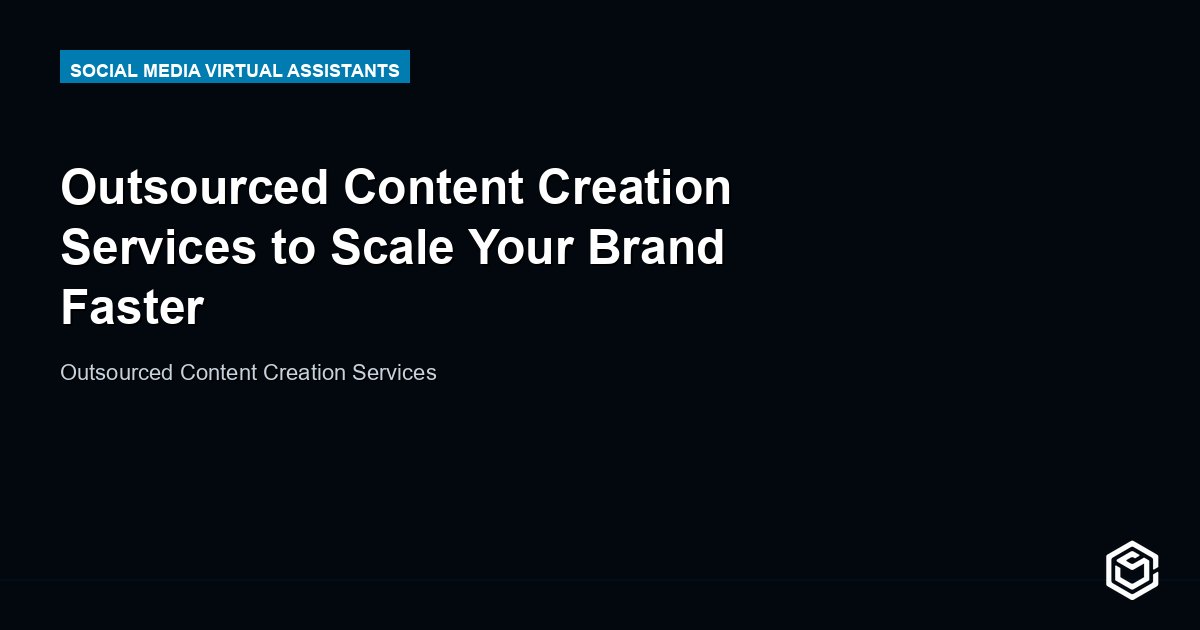 SOCIAL MEDIA VIRTUAL ASSISTANTS

Outsourced Content Creation Services to Scale Your Brand Faster

Outsourced Content Creation Services